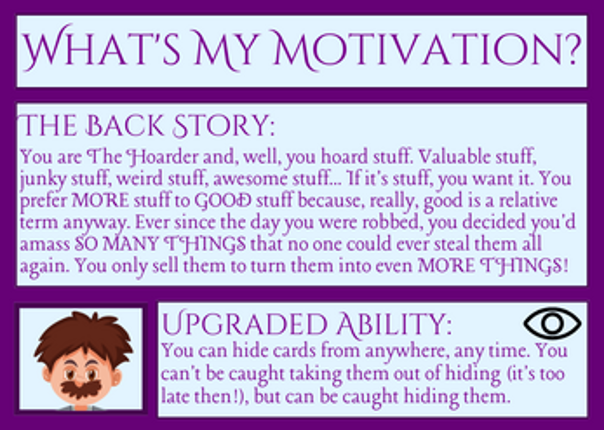 WHAT'S MY MOTIVATION?

THE BACK STORY:
You are The Hoarder and, well, you hoard stuff. Valuable stuff, junky stuff, weird stuff, awesome stuff... If it's stuff, you want it. You prefer MORE stuff to GOOD stuff because, really, good is a relative term anyway. Ever since the day you were robbed, you decided you'd amass SO MANY THINGS that no one could ever steal them all again. You only sell them to turn them into even MORE THINGS!

UPGRADED ABILITY:
You can hide cards from anywhere, any time. You can't be caught taking them out of hiding (it's too late then!), but can be caught hiding them.